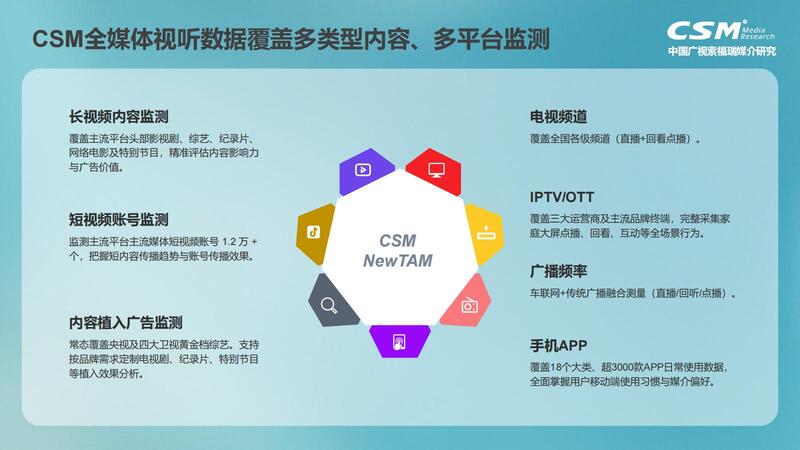 CSM全媒体视听数据覆盖多类型内容、多平台监测

CSM Media Research
中国广视索福瑞媒介研究

长视频内容监测
覆盖主流平台头部影视剧、综艺、纪录片、网络电影及特别节目，精准评估内容影响力与广告价值。

短视频账号监测
监测主流平台主流媒体短视频账号 1.2 万 + 个，把握短内容传播趋势与账号传播效果。

内容植入广告监测
常态覆盖央视及四大卫视黄金档综艺。支持按品牌需求定制电视剧、纪录片、特别节目等植入效果分析。

CSM NewTAM

电视频道
覆盖全国各级频道（直播+回看点播）。

IPTV/OTT
覆盖三大运营商及主流品牌终端，完整采集家庭大屏点播、回看、互动等全场景行为。

广播频率
车联网+传统广播融合测量（直播/回听/点播）。

手机APP
覆盖18个大类、超3000款APP日常使用数据，全面掌握用户移动端使用习惯与媒介偏好。